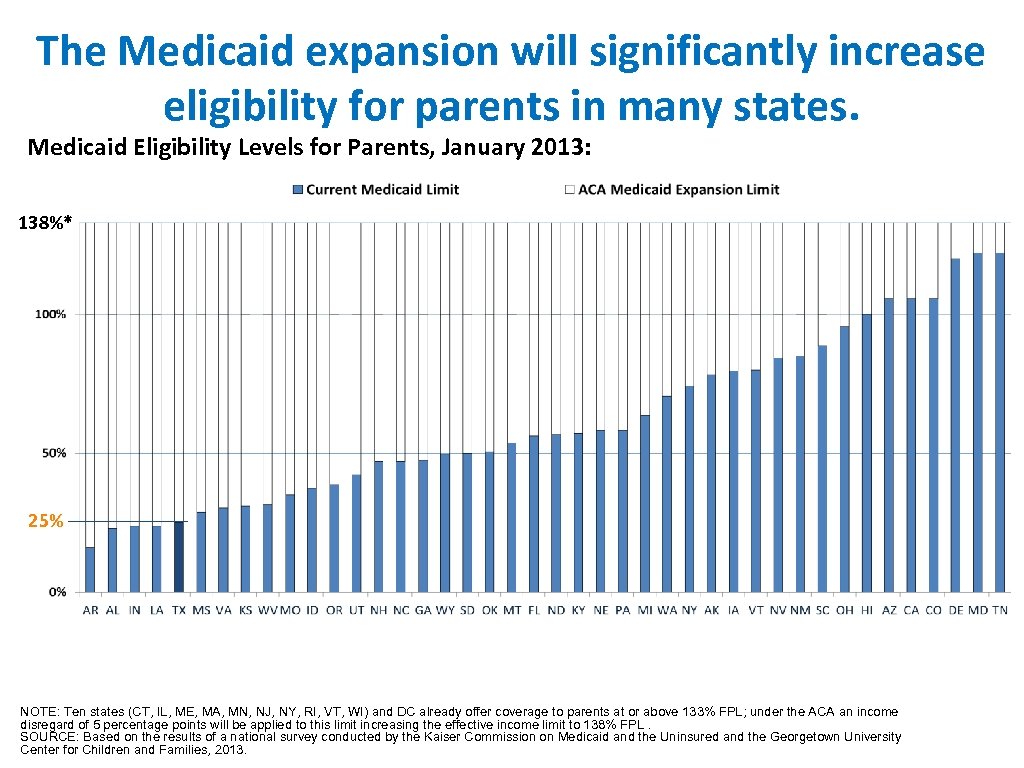 The Medicaid expansion will significantly increase eligibility for parents in many states.

Medicaid Eligibility Levels for Parents, January 2013:

Current Medicaid Limit
ACA Medicaid Expansion Limit

138%*
100%
50%
25%
0%

AR AL IN LA TX MS VA KS WV MO ID OR UT NH NC GA WY SD OK MT FL ND KY NE PA MI WA NY AK IA VT NV NM SC OH HI AZ CA CO DE MD TN

NOTE: Ten states (CT, IL, ME, MA, MN, NJ, NY, RI, VT, WI) and DC already offer coverage to parents at or above 133% FPL; under the ACA an income disregard of 5 percentage points will be applied to this limit increasing the effective income limit to 138% FPL.
SOURCE: Based on the results of a national survey conducted by the Kaiser Commission on Medicaid and the Uninsured and the Georgetown University Center for Children and Families, 2013.